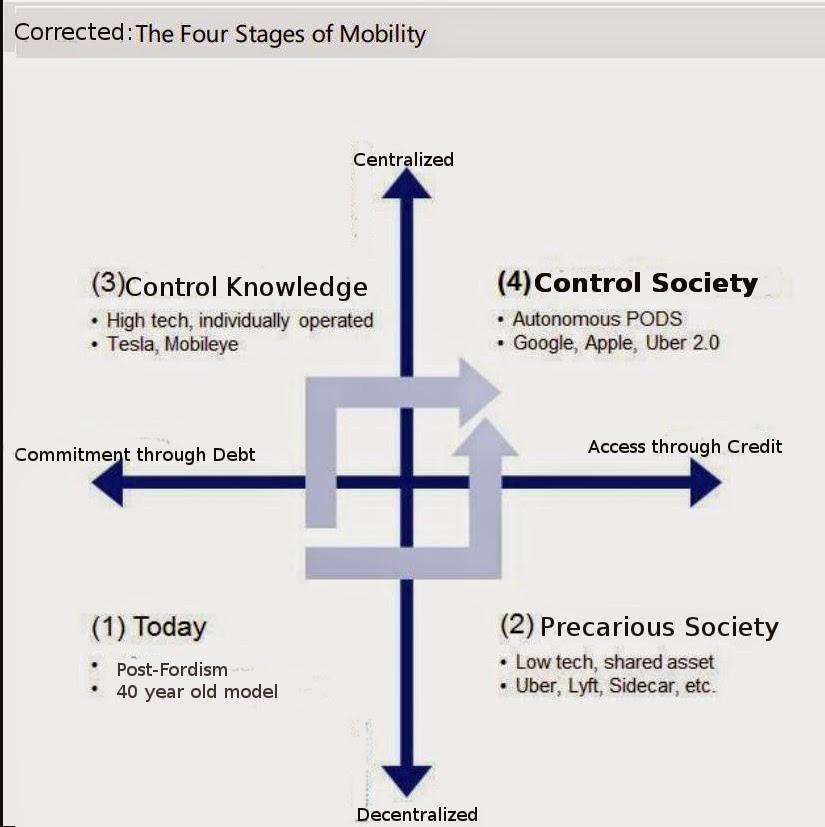 Corrected: The Four Stages of Mobility

Centralized

(3) Control Knowledge
• High tech, individually operated
• Tesla, Mobileye

(4) Control Society
• Autonomous PODS
• Google, Apple, Uber 2.0

Commitment through Debt

Access through Credit

(1) Today
• Post-Fordism
• 40 year old model

(2) Precarious Society
• Low tech, shared asset
• Uber, Lyft, Sidecar, etc.

Decentralized